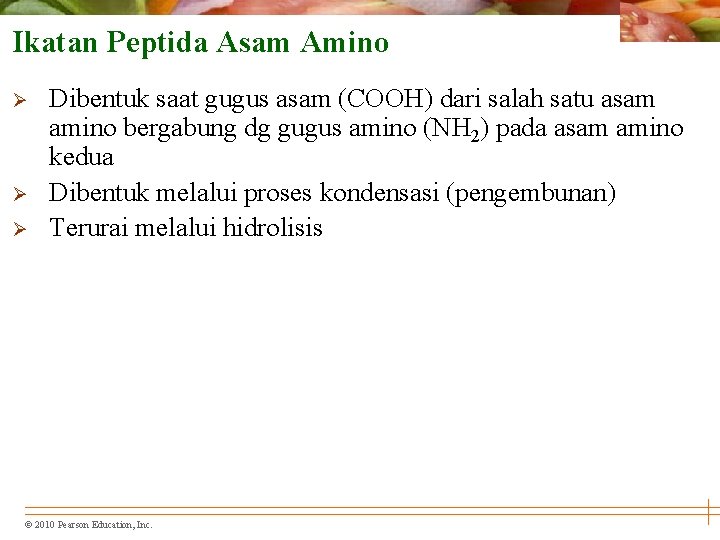 Ikatan Peptida Asam Amino

➢ Dibentuk saat gugus asam (COOH) dari salah satu asam amino bergabung dg gugus amino ($NH_2$) pada asam amino kedua
➢ Dibentuk melalui proses kondensasi (pengembunan)
➢ Terurai melalui hidrolisis

© 2010 Pearson Education, Inc.